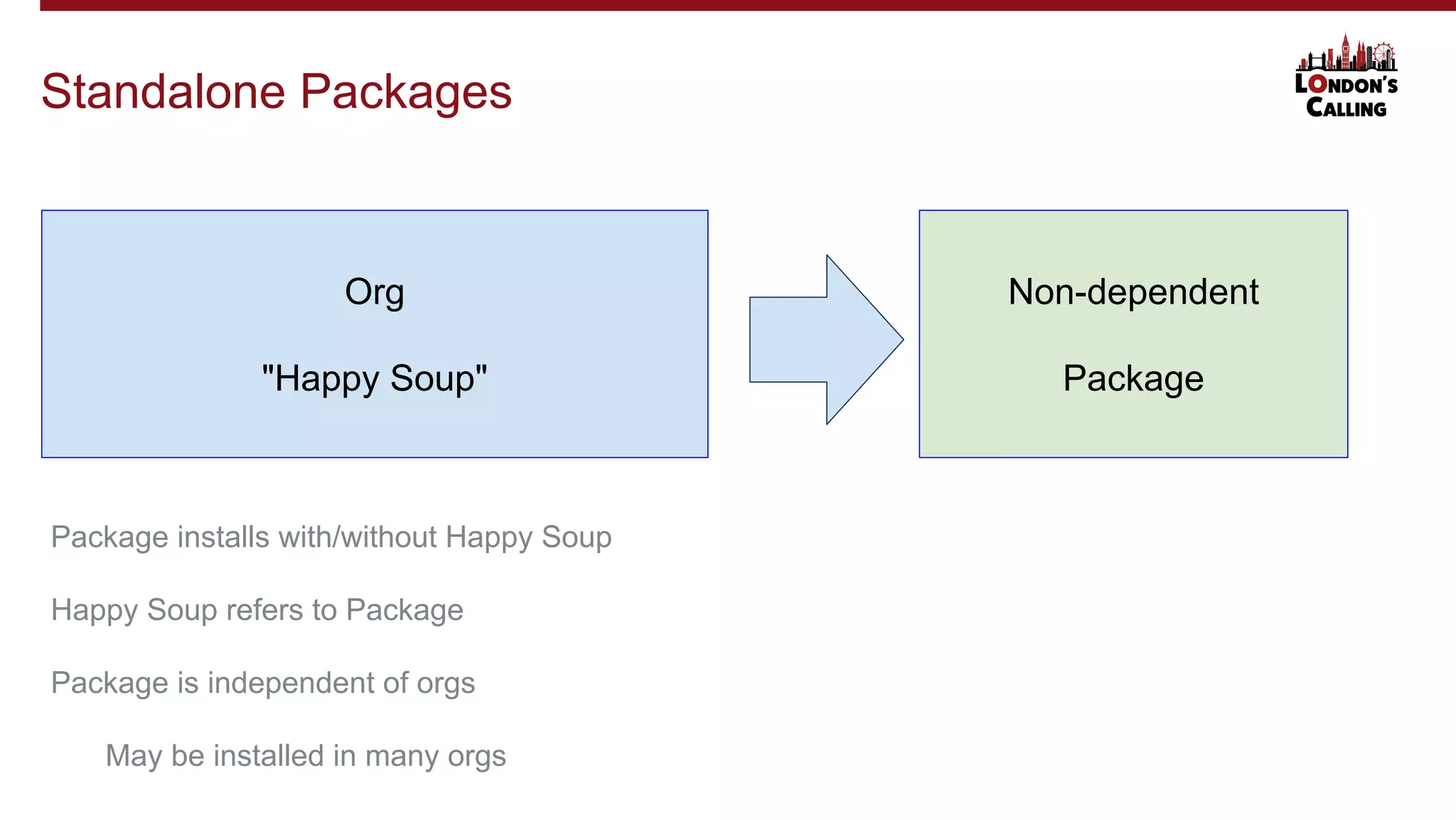 Standalone Packages

LONDON'S CALLING

Org

"Happy Soup"

Non-dependent

Package

Package installs with/without Happy Soup

Happy Soup refers to Package

Package is independent of orgs

May be installed in many orgs